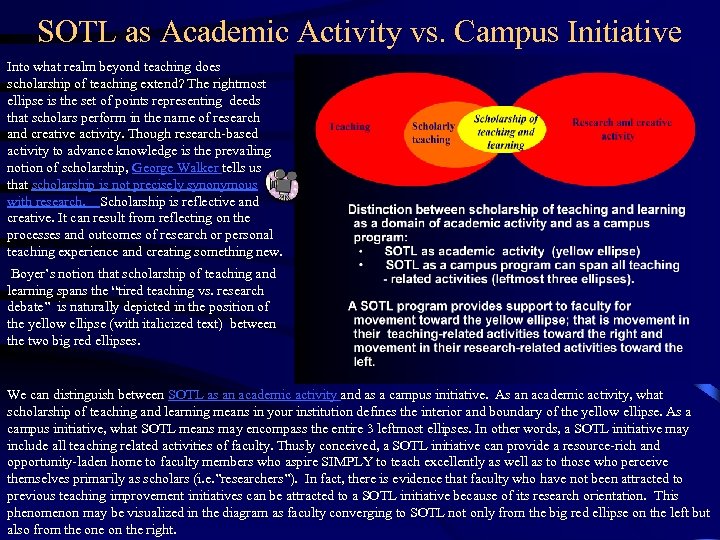 SOTL as Academic Activity vs. Campus Initiative

Into what realm beyond teaching does scholarship of teaching extend? The rightmost ellipse is the set of points representing deeds that scholars perform in the name of research and creative activity. Though research-based activity to advance knowledge is the prevailing notion of scholarship, George Walker tells us that scholarship is not precisely synonymous with research. Scholarship is reflective and creative. It can result from reflecting on the processes and outcomes of research or personal teaching experience and creating something new.

Boyer's notion that scholarship of teaching and learning spans the "tired teaching vs. research debate" is naturally depicted in the position of the yellow ellipse (with italicized text) between the two big red ellipses.

Teaching

Scholarly teaching

Scholarship of teaching and learning

Research and creative activity

Distinction between scholarship of teaching and learning as a domain of academic activity and as a campus program:
• SOTL as academic activity (yellow ellipse)
• SOTL as a campus program can span all teaching - related activities (leftmost three ellipses).

A SOTL program provides support to faculty for movement toward the yellow ellipse; that is movement in their teaching-related activities toward the right and movement in their research-related activities toward the left.

We can distinguish between SOTL as an academic activity and as a campus initiative. As an academic activity, what scholarship of teaching and learning means in your institution defines the interior and boundary of the yellow ellipse. As a campus initiative, what SOTL means may encompass the entire 3 leftmost ellipses. In other words, a SOTL initiative may include all teaching related activities of faculty. Thusly conceived, a SOTL initiative can provide a resource-rich and opportunity-laden home to faculty members who aspire SIMPLY to teach excellently as well as to those who perceive themselves primarily as scholars (i.e."researchers"). In fact, there is evidence that faculty who have not been attracted to previous teaching improvement initiatives can be attracted to a SOTL initiative because of its research orientation. This phenomenon may be visualized in the diagram as faculty converging to SOTL not only from the big red ellipse on the left but also from the one on the right.